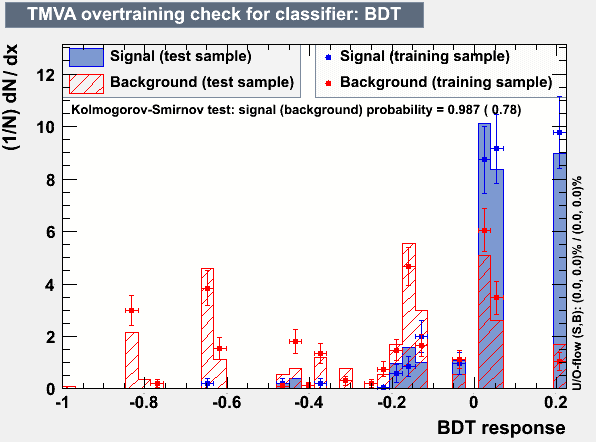 TMVA overtraining check for classifier: BDT

Signal (test sample)

Background (test sample)

Signal (training sample)

Background (training sample)

Kolmogorov-Smirnov test: signal (background) probability = 0.987 ( 0.78)

(1/N) dN/ dx

12

10

8

6

4

2

0

-1

-0.8

-0.6

-0.4

-0.2

0

0.2

BDT response

U/O-flow (S,B): (0.0, 0.0)% / (0.0, 0.0)%